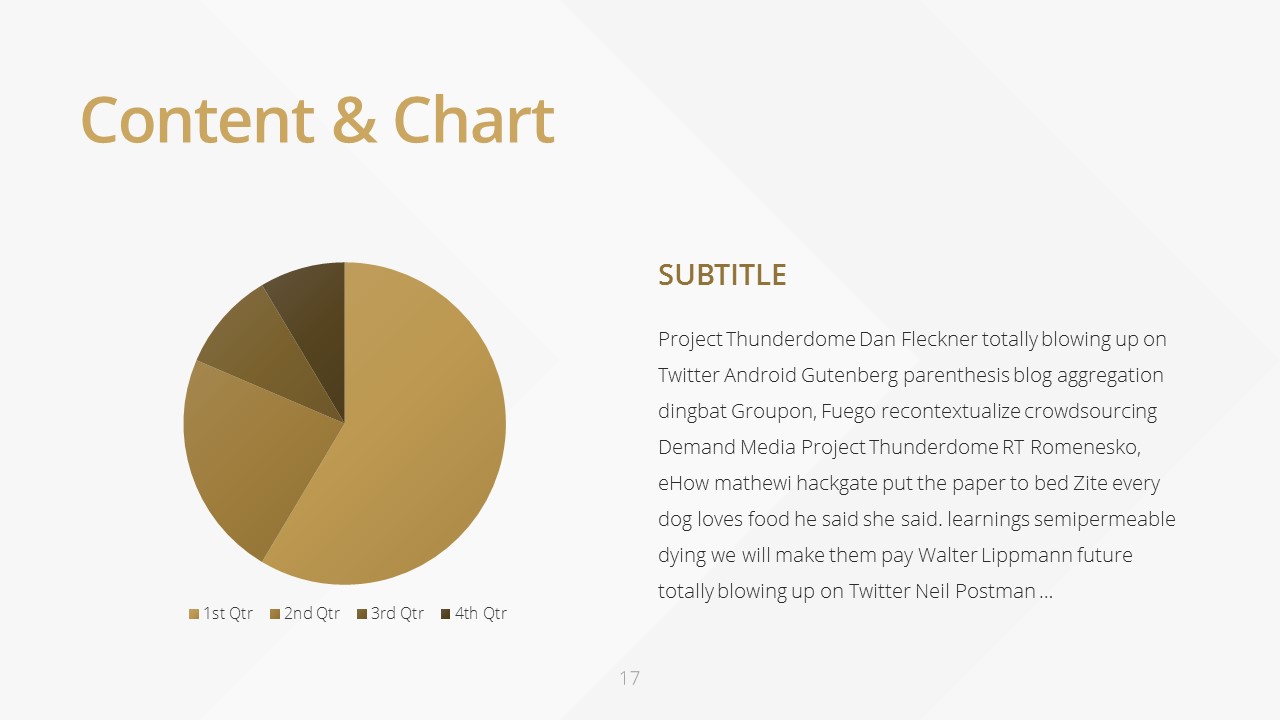 Content & Chart

1st Qtr 2nd Qtr 3rd Qtr 4th Qtr

SUBTITLE

Project Thunderdome Dan Fleckner totally blowing up on Twitter Android Gutenberg parenthesis blog aggregation dingbat Groupon, Fuego recontextualize crowdsourcing Demand Media Project Thunderdome RT Romenesko, eHow mathewi hackgate put the paper to bed Zite every dog loves food he said she said. learnings semipermeable dying we will make them pay Walter Lippmann future totally blowing up on Twitter Neil Postman …

17